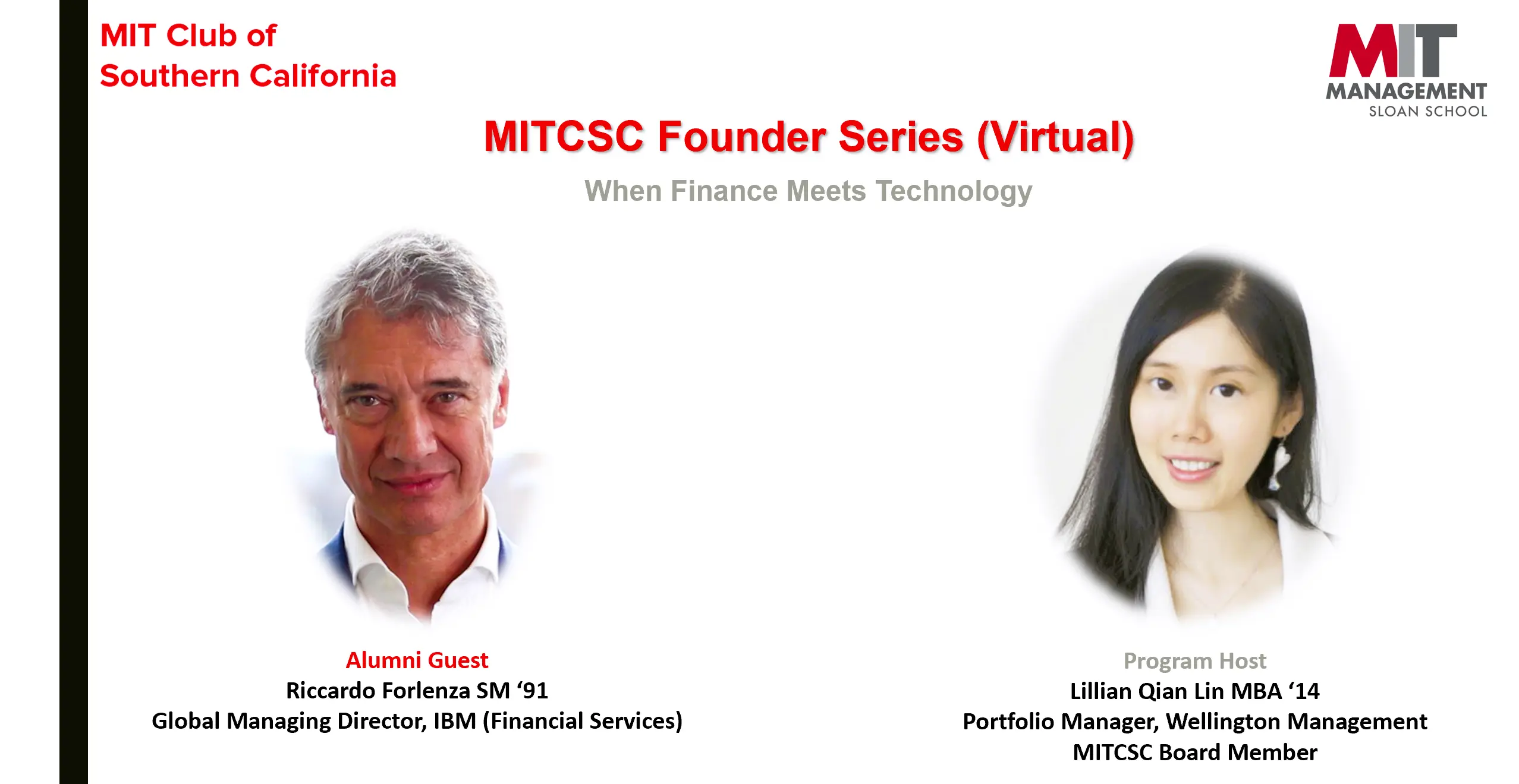 MIT Club of Southern California

MIT MANAGEMENT SLOAN SCHOOL

MITCSC Founder Series (Virtual)

When Finance Meets Technology

Alumni Guest
Riccardo Forlenza SM ‘91
Global Managing Director, IBM (Financial Services)

Program Host
Lillian Qian Lin MBA ‘14
Portfolio Manager, Wellington Management
MITCSC Board Member